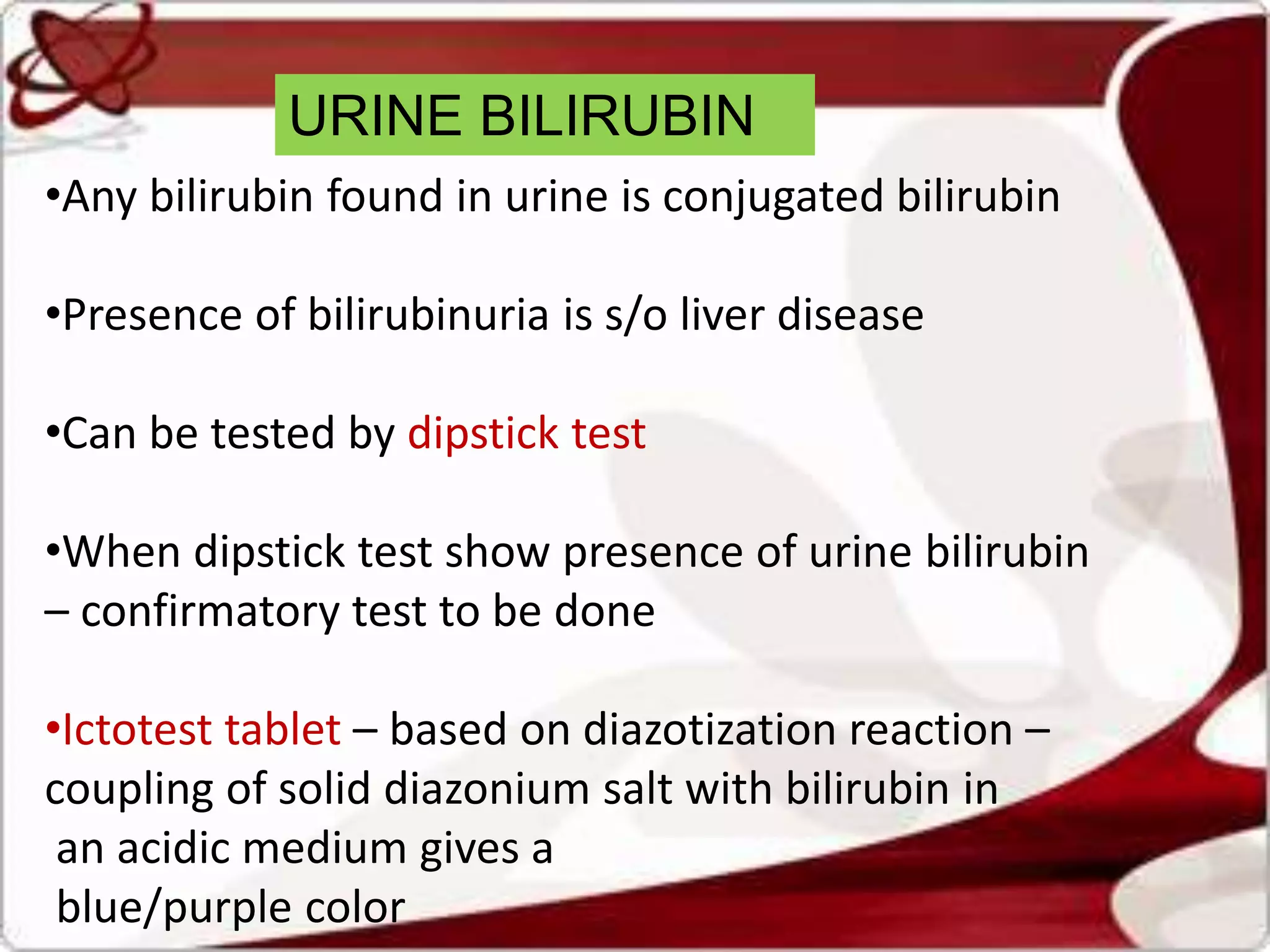 URINE BILIRUBIN

•Any bilirubin found in urine is conjugated bilirubin

•Presence of bilirubinuria is s/o liver disease

•Can be tested by dipstick test

•When dipstick test show presence of urine bilirubin – confirmatory test to be done

•Ictotest tablet – based on diazotization reaction – coupling of solid diazonium salt with bilirubin in an acidic medium gives a blue/purple color